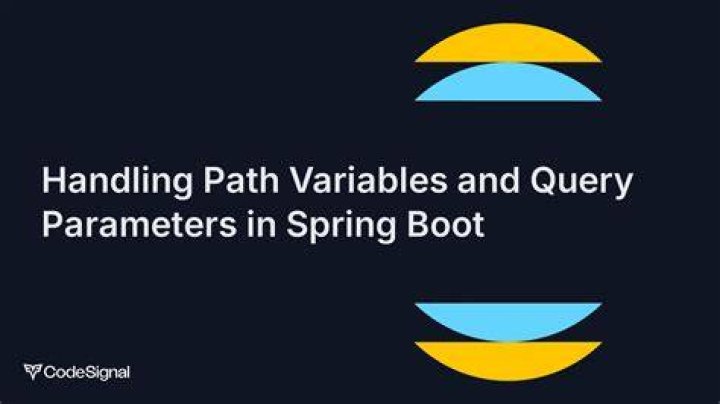 Handling Path Variables and Query Parameters in Spring Boot

CodeSignal